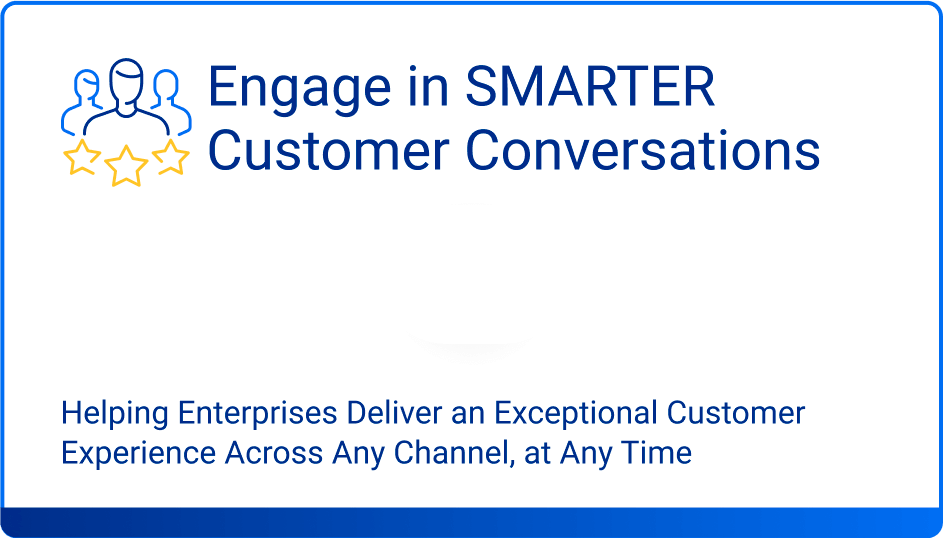 Engage in SMARTER Customer Conversations

Helping Enterprises Deliver an Exceptional Customer Experience Across Any Channel, at Any Time